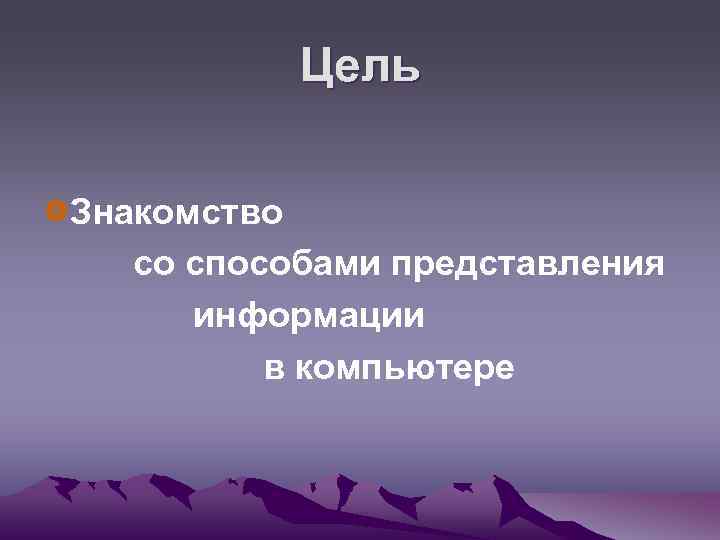 Цель

Знакомство со способами представления информации в компьютере